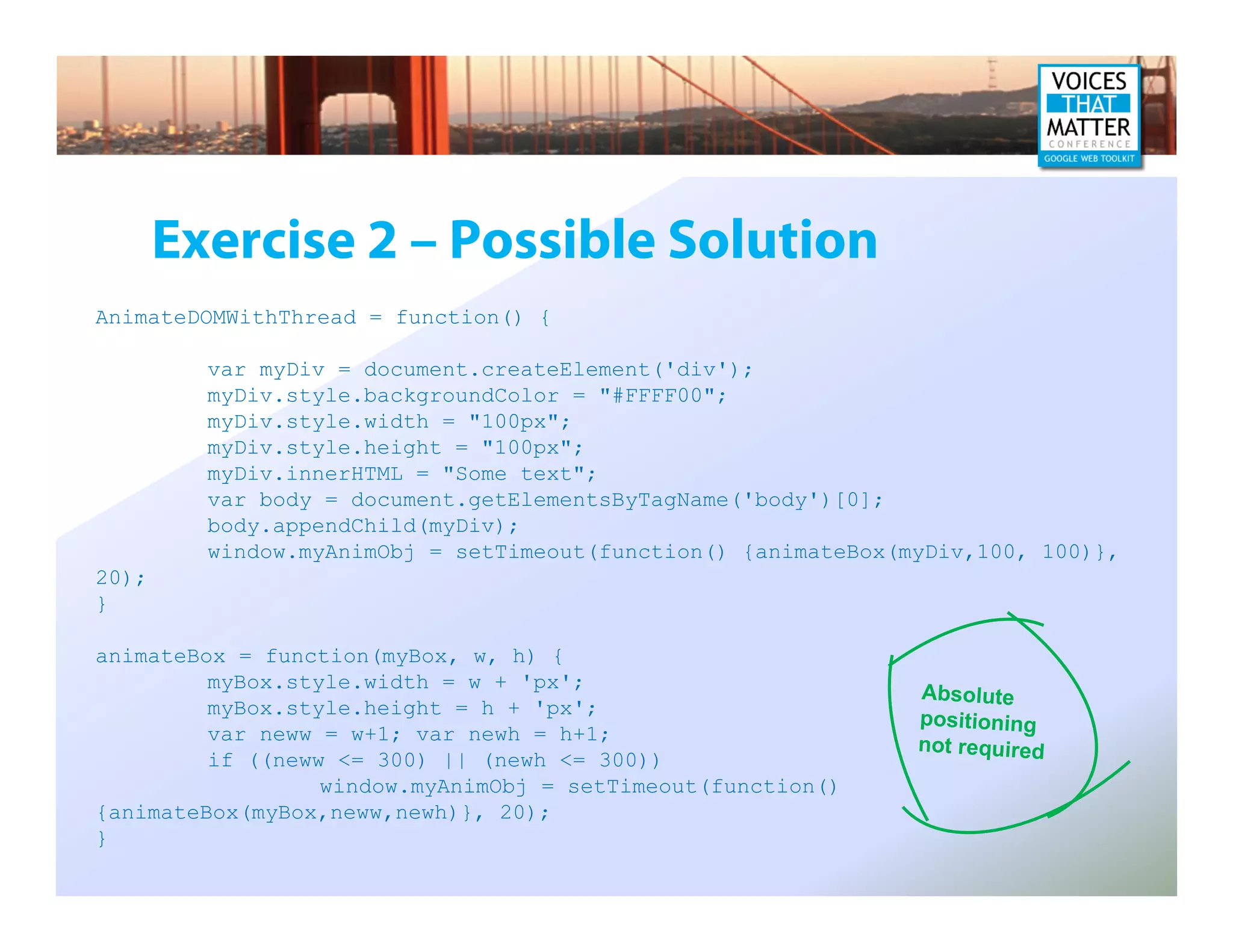 VOICES THAT MATTER CONFERENCE GOOGLE WEB TOOLKIT

Exercise 2 – Possible Solution

AnimateDOMWithThread = function() {

var myDiv = document.createElement('div');
myDiv.style.backgroundColor = "#FFFF00";
myDiv.style.width = "100px";
myDiv.style.height = "100px";
myDiv.innerHTML = "Some text";
var body = document.getElementsByTagName('body')[0];
body.appendChild(myDiv);
window.myAnimObj = setTimeout(function() {animateBox(myDiv,100, 100)}, 20);
}

animateBox = function(myBox, w, h) {
myBox.style.width = w + 'px';
myBox.style.height = h + 'px';
var neww = w+1; var newh = h+1;
if ((neww <= 300) || (newh <= 300))
window.myAnimObj = setTimeout(function() {animateBox(myBox,neww,newh)}, 20);
}

Absolute positioning not required